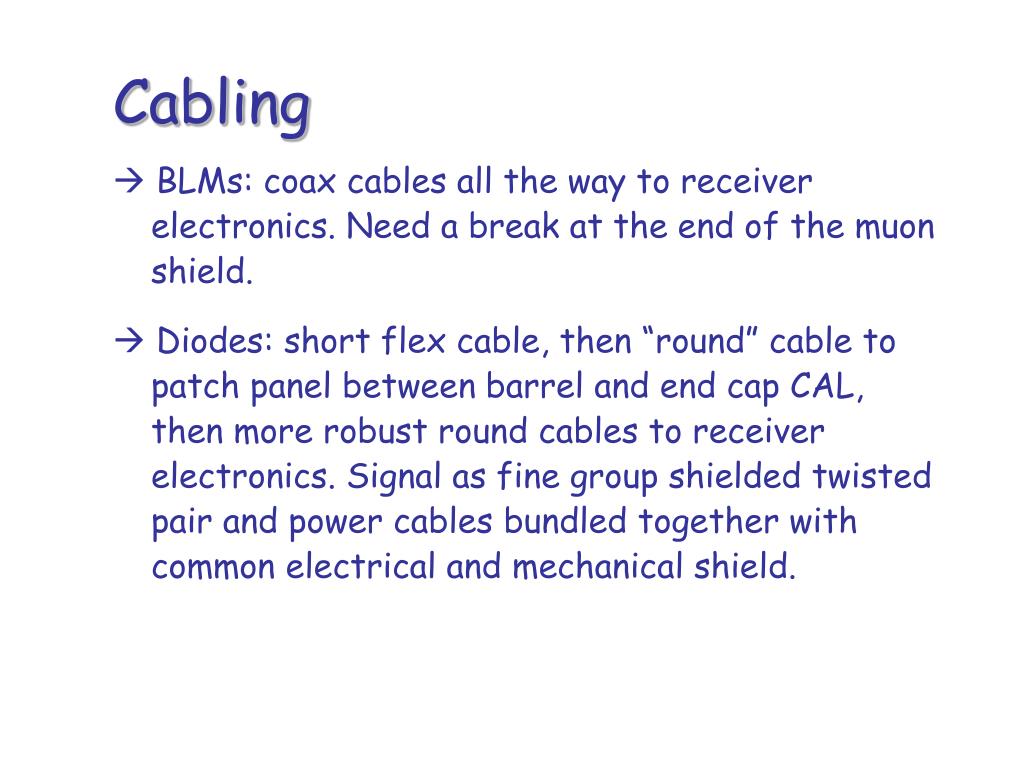 Cabling

→ BLMs: coax cables all the way to receiver electronics. Need a break at the end of the muon shield.

→ Diodes: short flex cable, then “round” cable to patch panel between barrel and end cap CAL, then more robust round cables to receiver electronics. Signal as fine group shielded twisted pair and power cables bundled together with common electrical and mechanical shield.